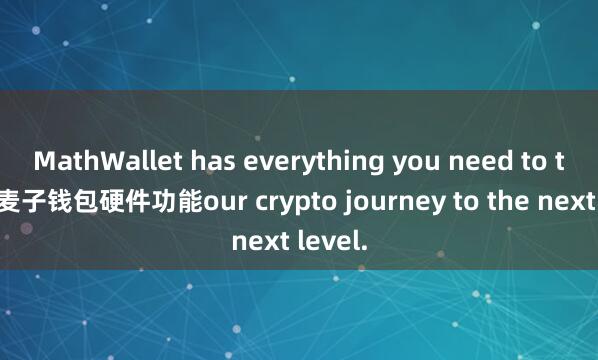 MathWallet has everything you need to t
麦子钱包硬件功能our crypto journey to the next
next level.